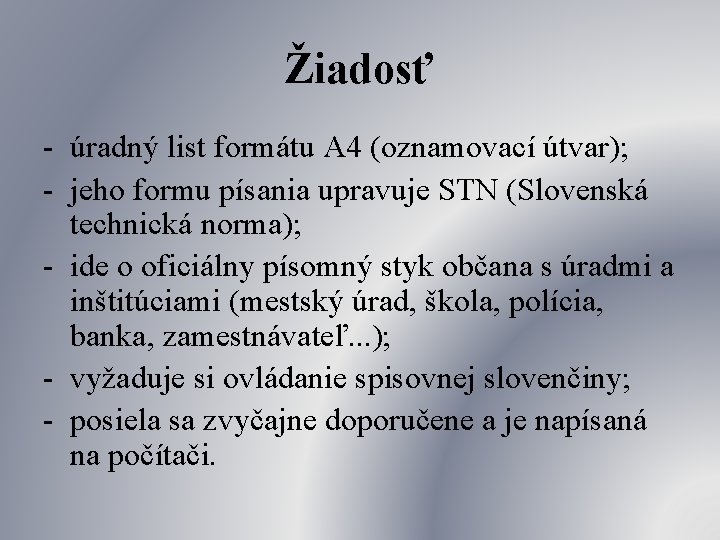 Žiadosť

- úradný list formátu A4 (oznamovací útvar);
- jeho formu písania upravuje STN (Slovenská technická norma);
- ide o oficiálny písomný styk občana s úradmi a inštitúciami (mestský úrad, škola, polícia, banka, zamestnávateľ...);
- vyžaduje si ovládanie spisovnej slovenčiny;
- posiela sa zvyčajne doporučene a je napísaná na počítači.